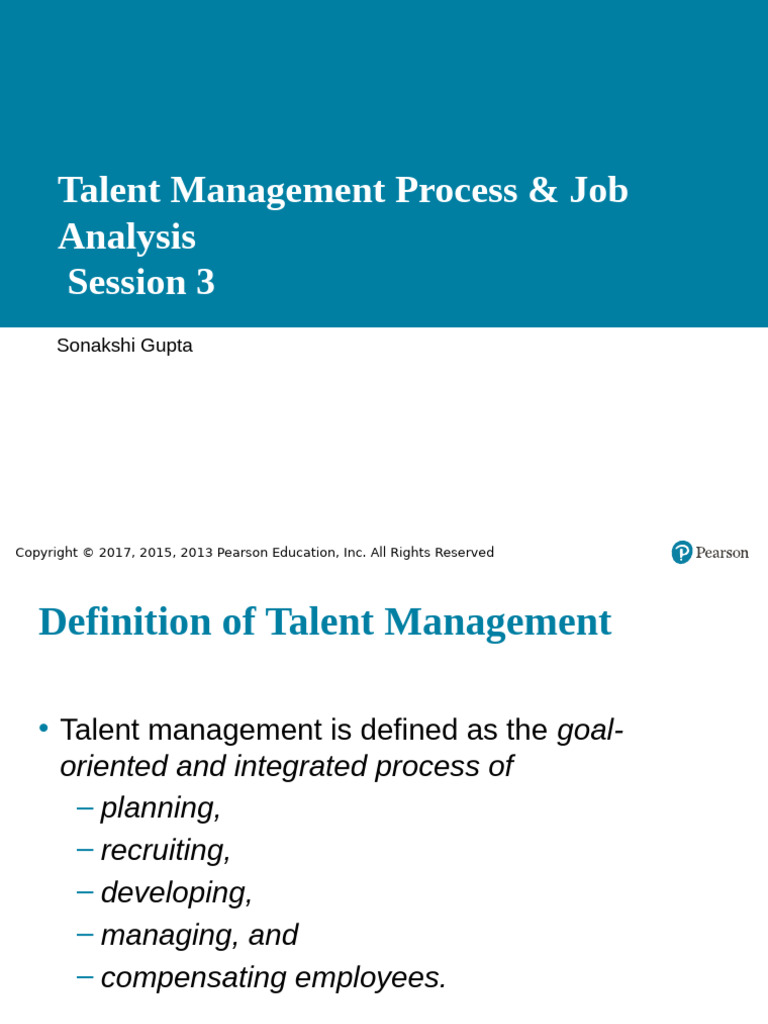 Talent Management Process & Job Analysis
Session 3

Sonakshi Gupta

Copyright © 2017, 2015, 2013 Pearson Education, Inc. All Rights Reserved

Pearson

Definition of Talent Management

• Talent management is defined as the goal-oriented and integrated process of
– planning,
– recruiting,
– developing,
– managing, and
– compensating employees.